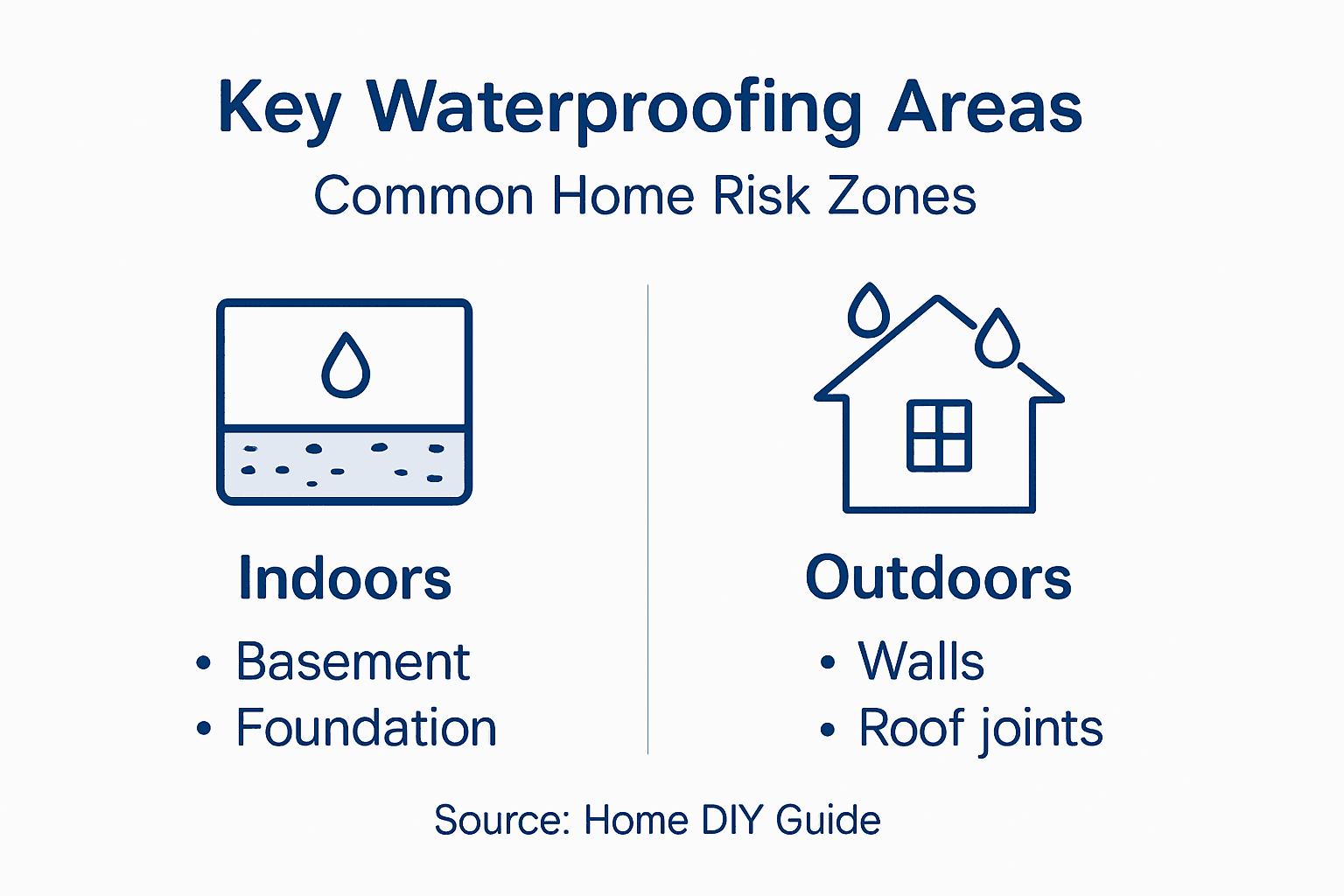 Key Waterproofing Areas

Common Home Risk Zones

Indoors

• Basement
• Foundation

Outdoors

• Walls
• Roof joints

Source: Home DIY Guide